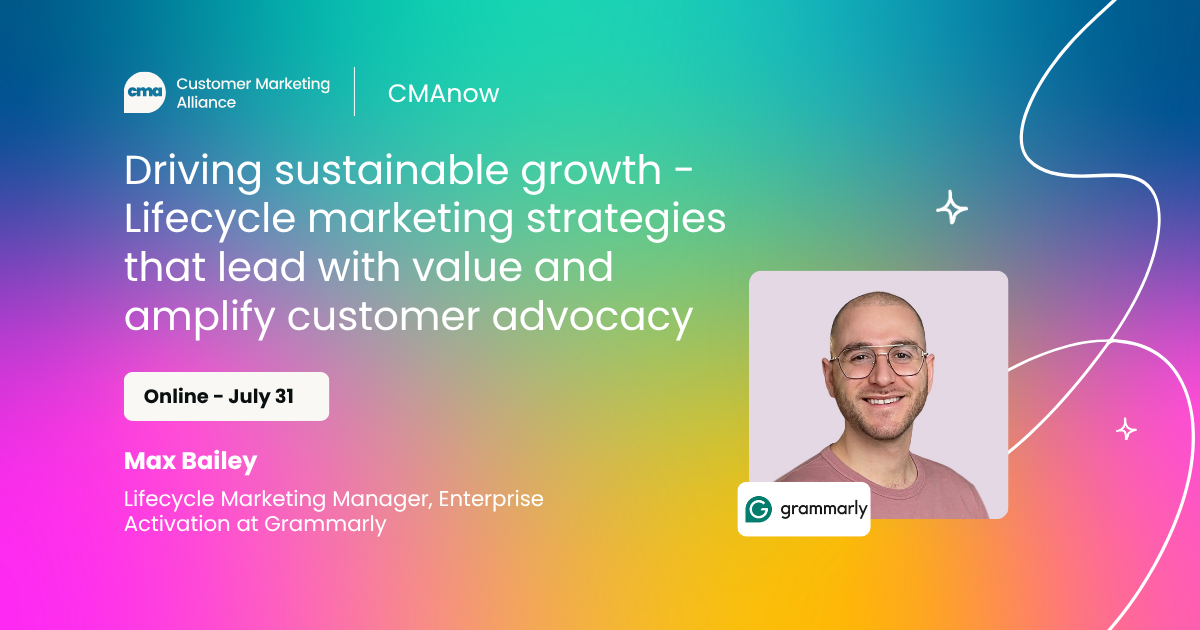 cma Customer Marketing Alliance

CMAnow

Driving sustainable growth - Lifecycle marketing strategies that lead with value and amplify customer advocacy

Online - July 31

Max Bailey

Lifecycle Marketing Manager, Enterprise Activation at Grammarly

grammarly